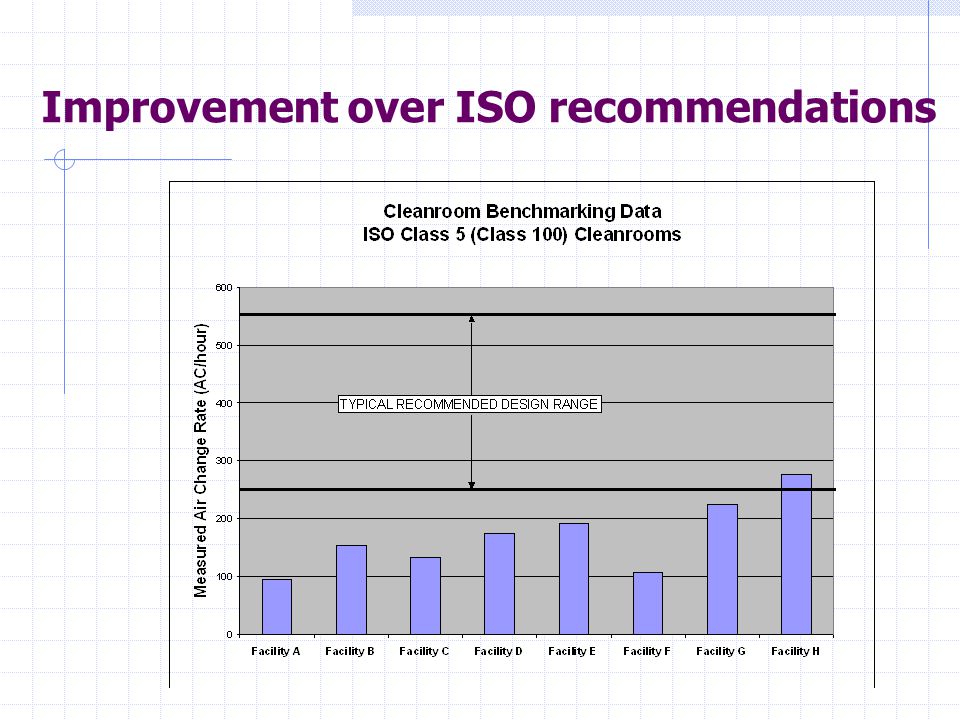 Improvement over ISO recommendations

Cleanroom Benchmarking Data
ISO Class 5 (Class 100) Cleanrooms

Measured Air Change Rate (AC/hour)

600
500
400
300
200
100
0

TYPICAL RECOMMENDED DESIGN RANGE

Facility A
Facility B
Facility C
Facility D
Facility E
Facility F
Facility G
Facility H